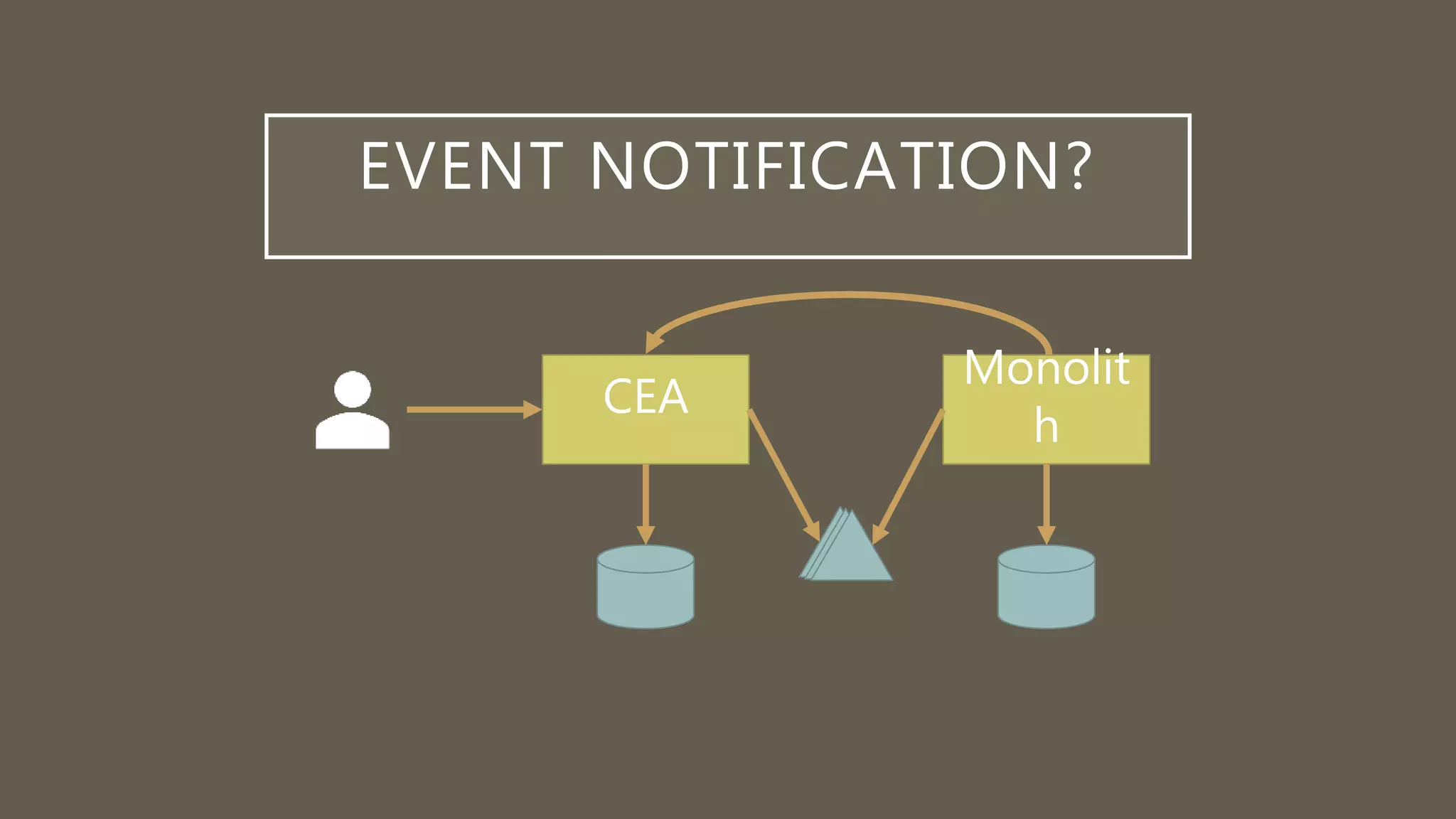 EVENT NOTIFICATION?

CEA

Monolith